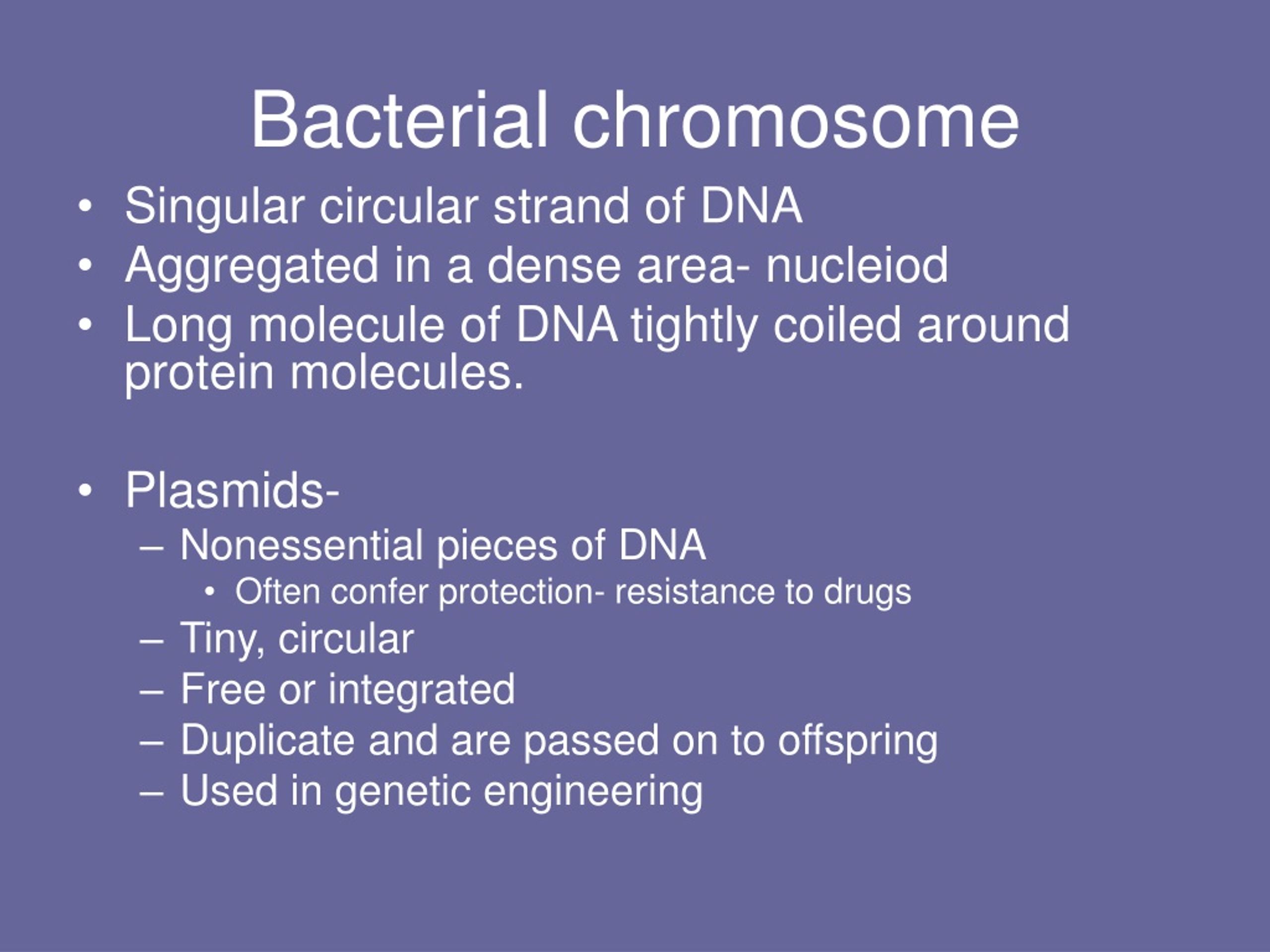 Bacterial chromosome

• Singular circular strand of DNA
• Aggregated in a dense area- nucleiod
• Long molecule of DNA tightly coiled around protein molecules.

• Plasmids-
– Nonessential pieces of DNA
• Often confer protection- resistance to drugs
– Tiny, circular
– Free or integrated
– Duplicate and are passed on to offspring
– Used in genetic engineering